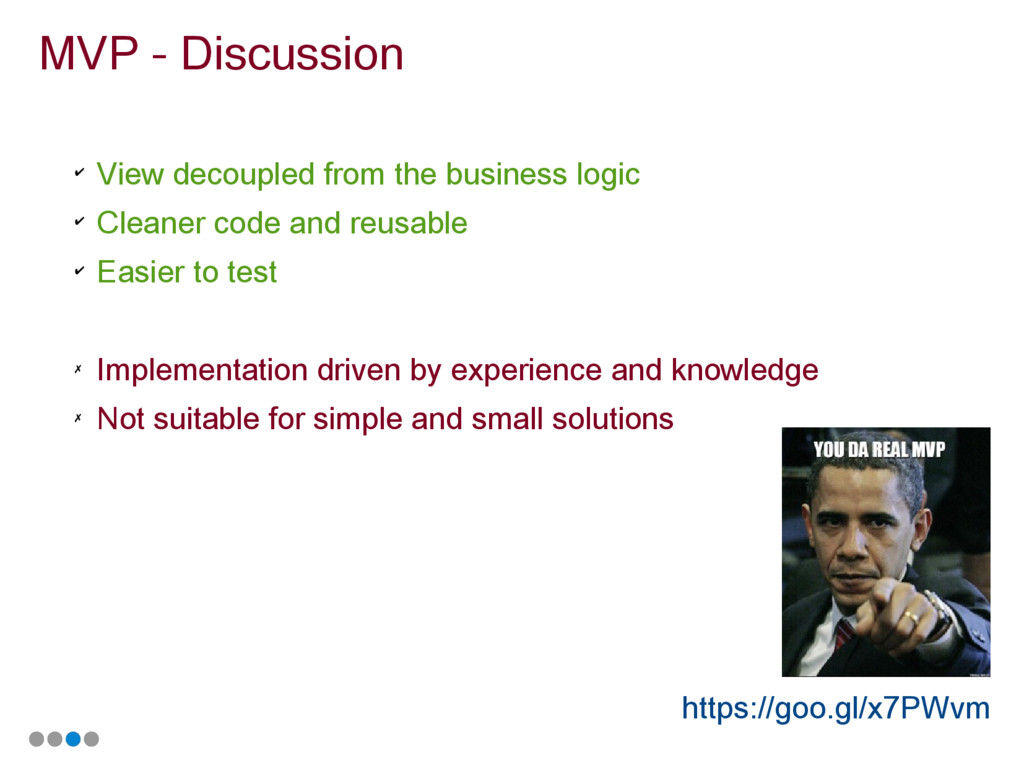 MVP - Discussion

✔ View decoupled from the business logic
✔ Cleaner code and reusable
✔ Easier to test

✗ Implementation driven by experience and knowledge
✗ Not suitable for simple and small solutions

YOU DA REAL MVP

https://goo.gl/x7PWvm